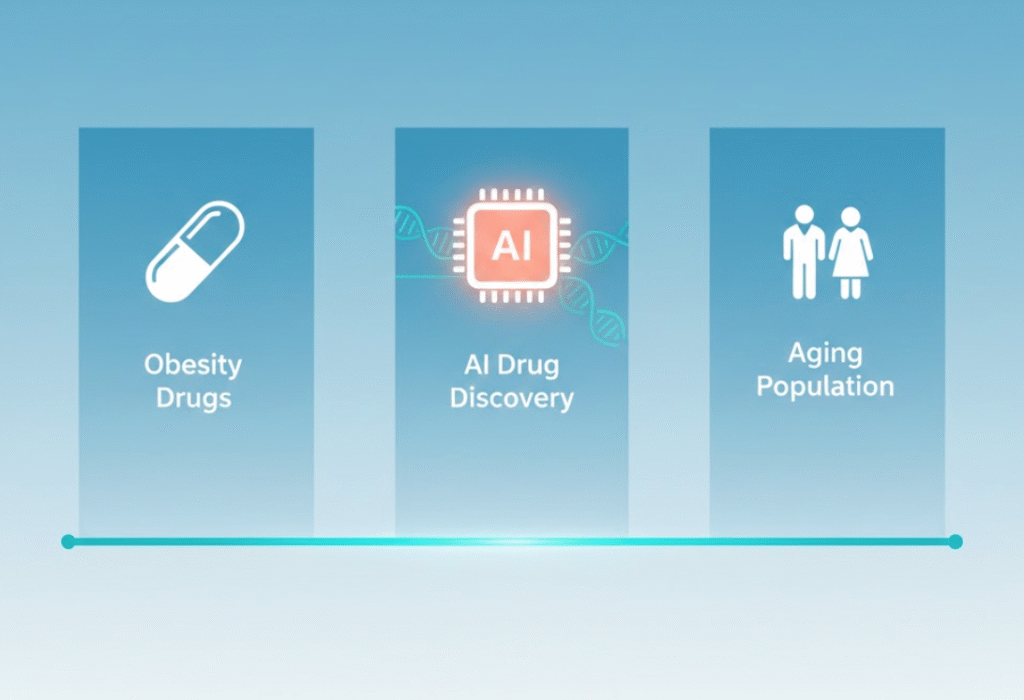 Obesity Drugs

AI

AI Drug Discovery

Aging Population